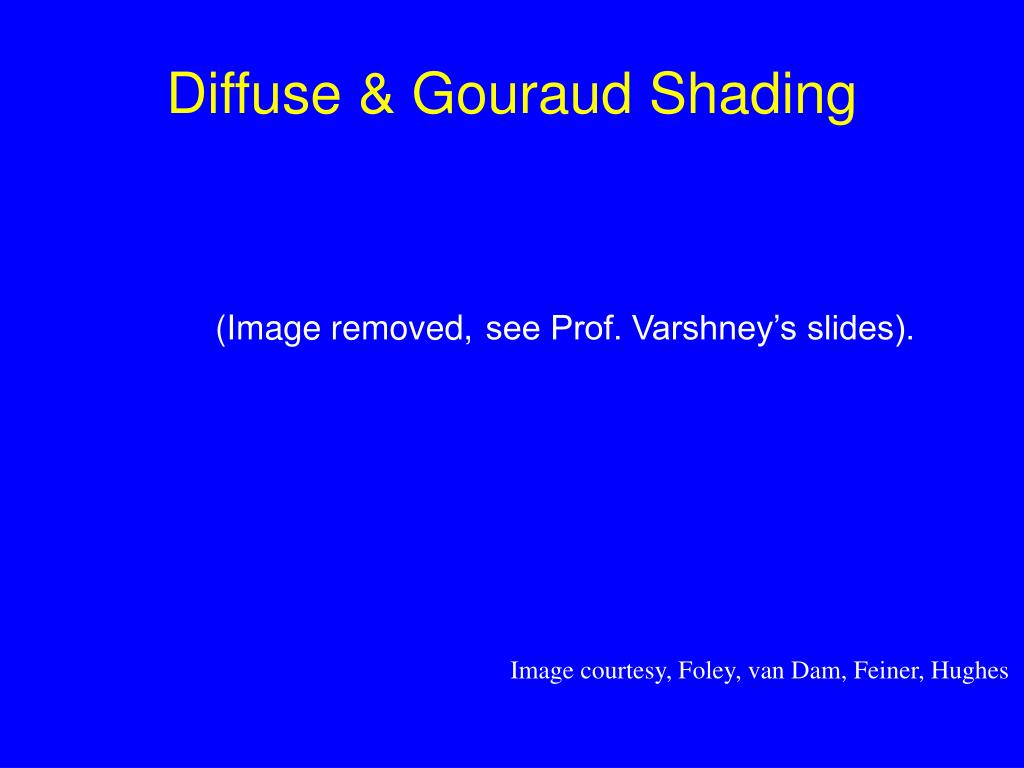 Diffuse & Gouraud Shading

(Image removed, see Prof. Varshney’s slides).

Image courtesy, Foley, van Dam, Feiner, Hughes